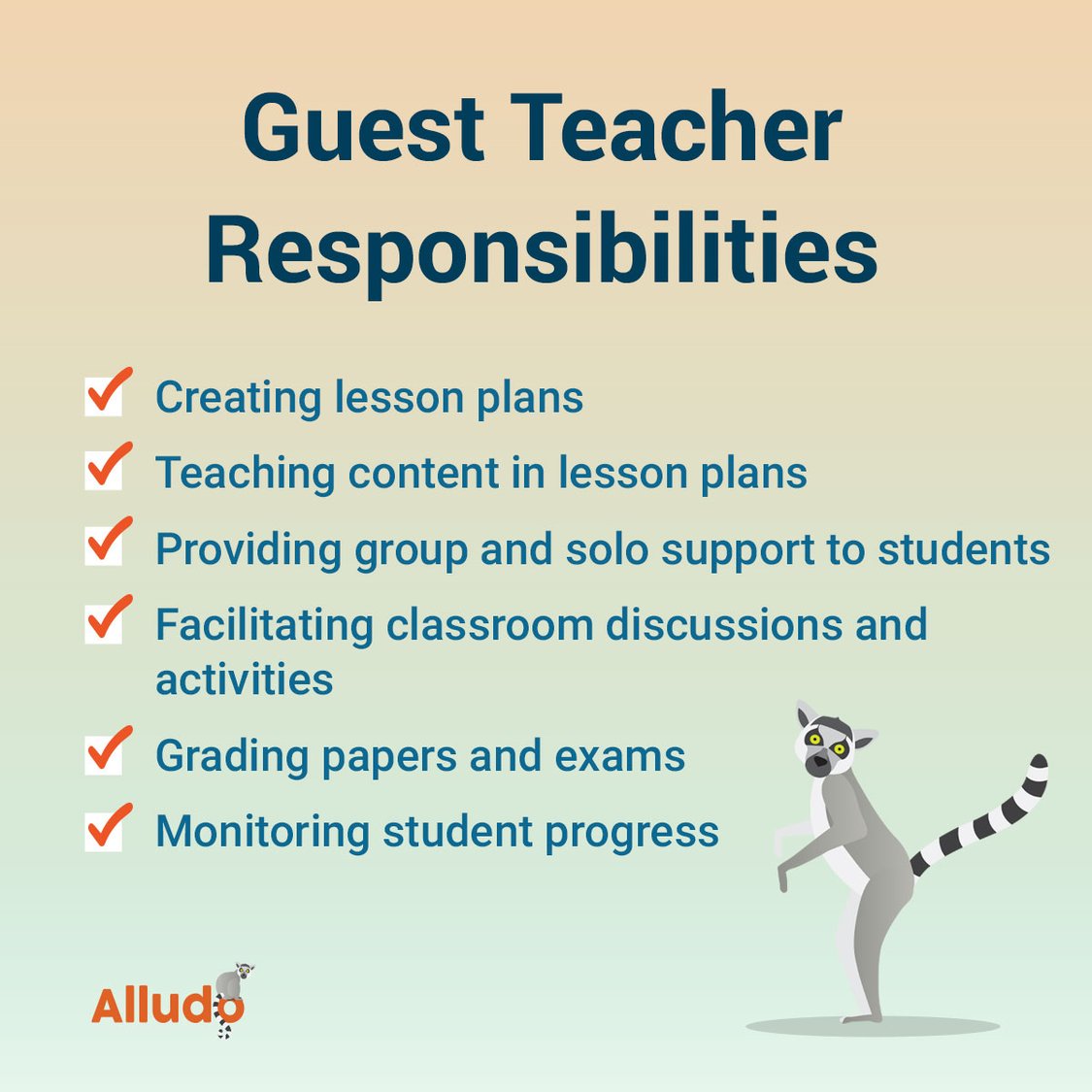 Guest Teacher Responsibilities

Creating lesson plans

Teaching content in lesson plans

Providing group and solo support to students

Facilitating classroom discussions and activities

Grading papers and exams

Monitoring student progress

Alludo